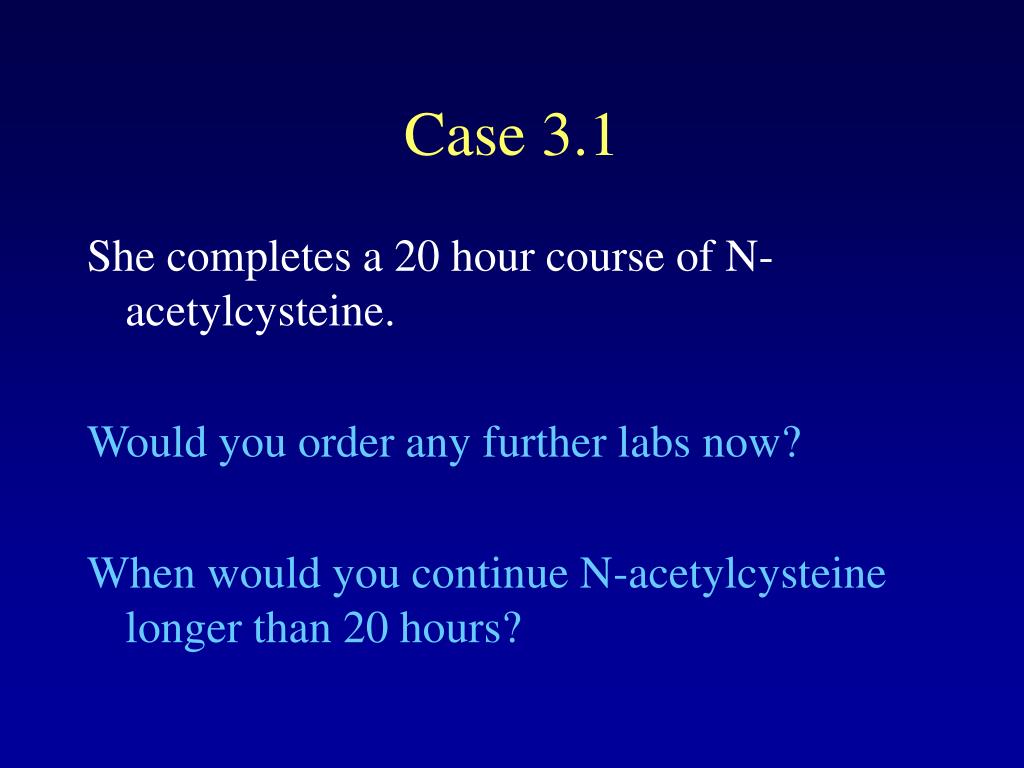 Case 3.1

She completes a 20 hour course of N-acetylcysteine.

Would you order any further labs now?

When would you continue N-acetylcysteine longer than 20 hours?